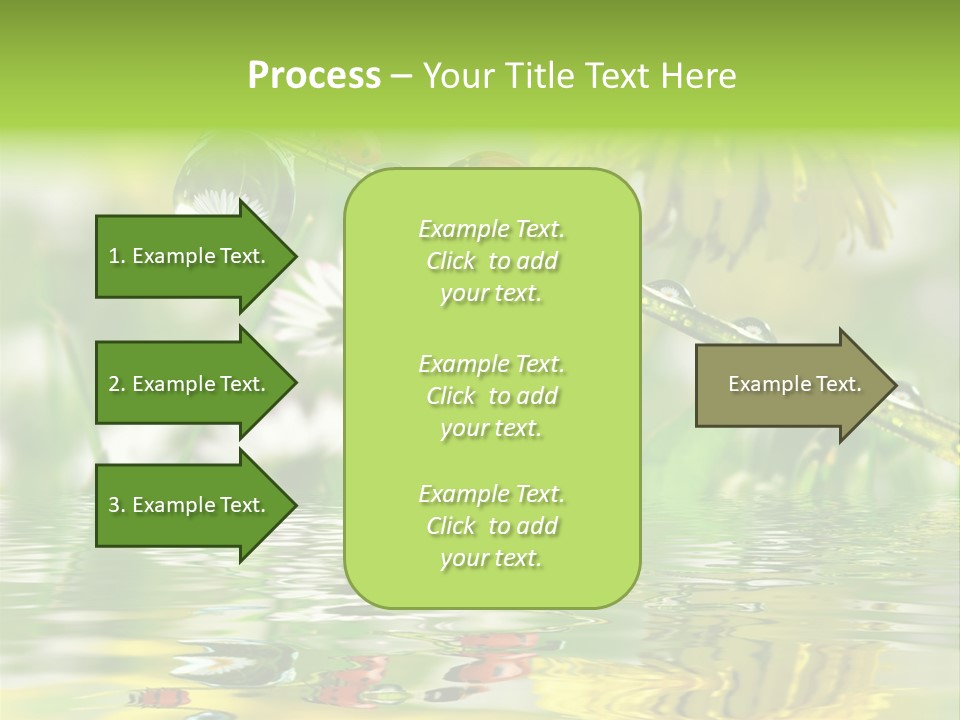 Process – Your Title Text Here

1. Example Text.

2. Example Text.

3. Example Text.

Example Text. Click to add your text.

Example Text. Click to add your text.

Example Text. Click to add your text.

Example Text.